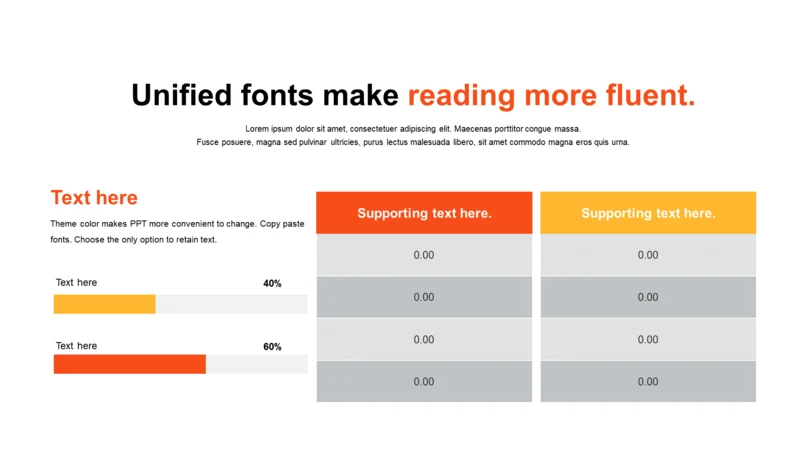 Unified fonts make reading more fluent.

Lorem ipsum dolor sit amet, consectetuer adipiscing elit. Maecenas porttitor congue massa. Fusce posuere, magna sed pulvinar ultricies, purus lectus malesuada libero, sit amet commodo magna eros quis urna.

Text here

Theme color makes PPT more convenient to change. Copy paste fonts. Choose the only option to retain text.

Text here 40%

Text here 60%

| Supporting text here. | Supporting text here. |
|---|---|
| 0.00 | 0.00 |
| 0.00 | 0.00 |
| 0.00 | 0.00 |
| 0.00 | 0.00 |